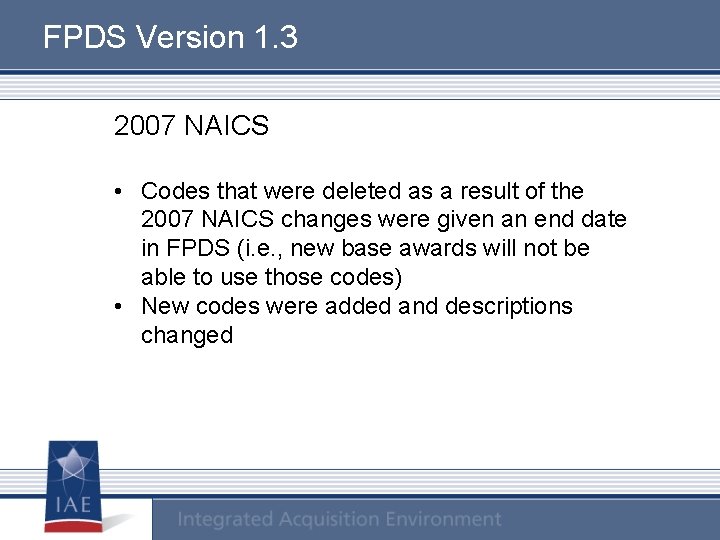 FPDS Version 1.3

2007 NAICS

• Codes that were deleted as a result of the 2007 NAICS changes were given an end date in FPDS (i.e., new base awards will not be able to use those codes)
• New codes were added and descriptions changed

IAE

Integrated Acquisition Environment